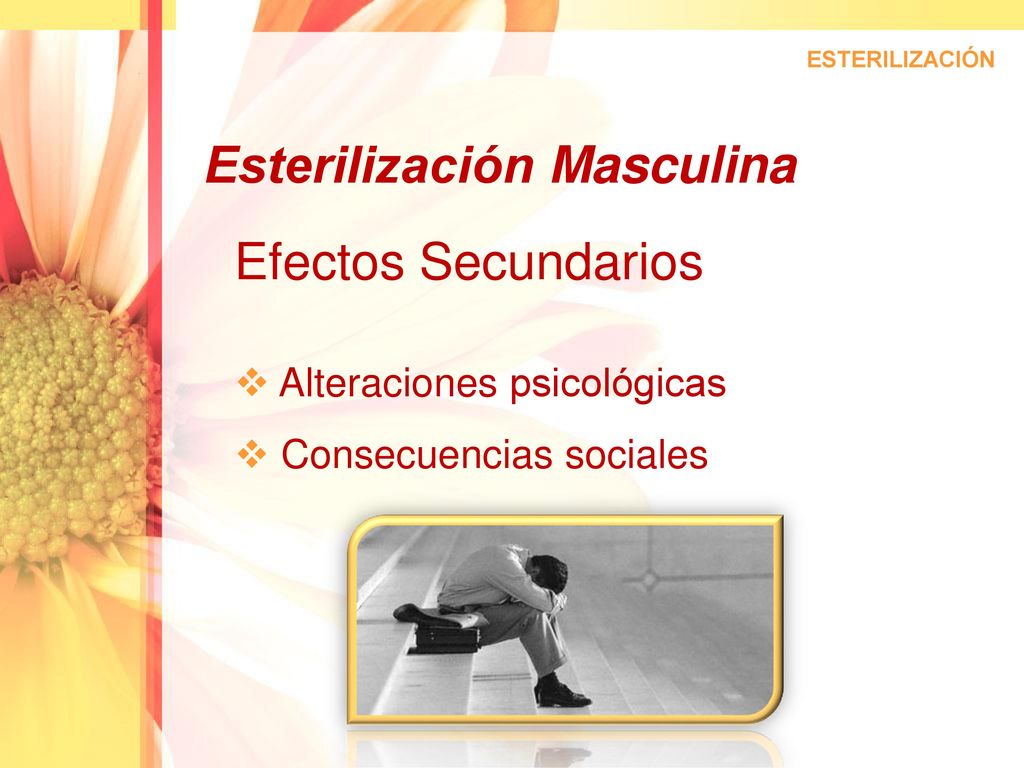 ESTERILIZACIÓN

Esterilización Masculina

Efectos Secundarios

❖ Alteraciones psicológicas

❖ Consecuencias sociales